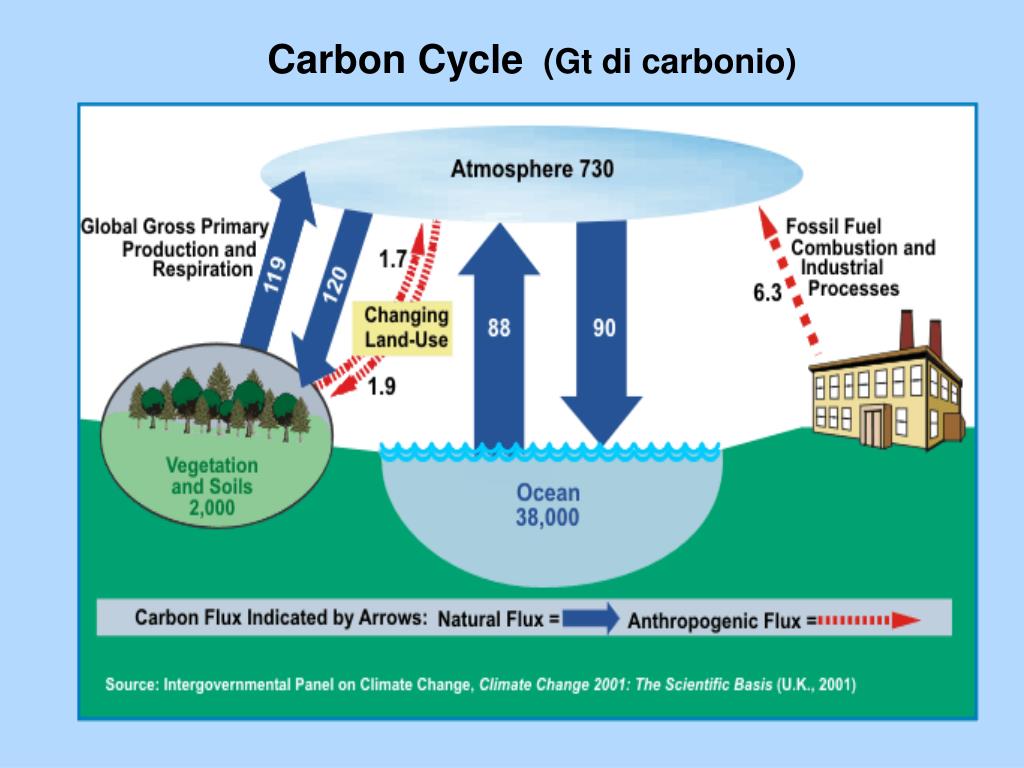 Carbon Cycle (Gt di carbonio)

Atmosphere 730

Global Gross Primary Production and Respiration

119

120

1.7

Changing Land-Use

1.9

88

90

Fossil Fuel Combustion and Industrial Processes

6.3

Vegetation and Soils 2,000

Ocean 38,000

Carbon Flux Indicated by Arrows: Natural Flux = Anthropogenic Flux =

Source: Intergovernmental Panel on Climate Change, Climate Change 2001: The Scientific Basis (U.K., 2001)